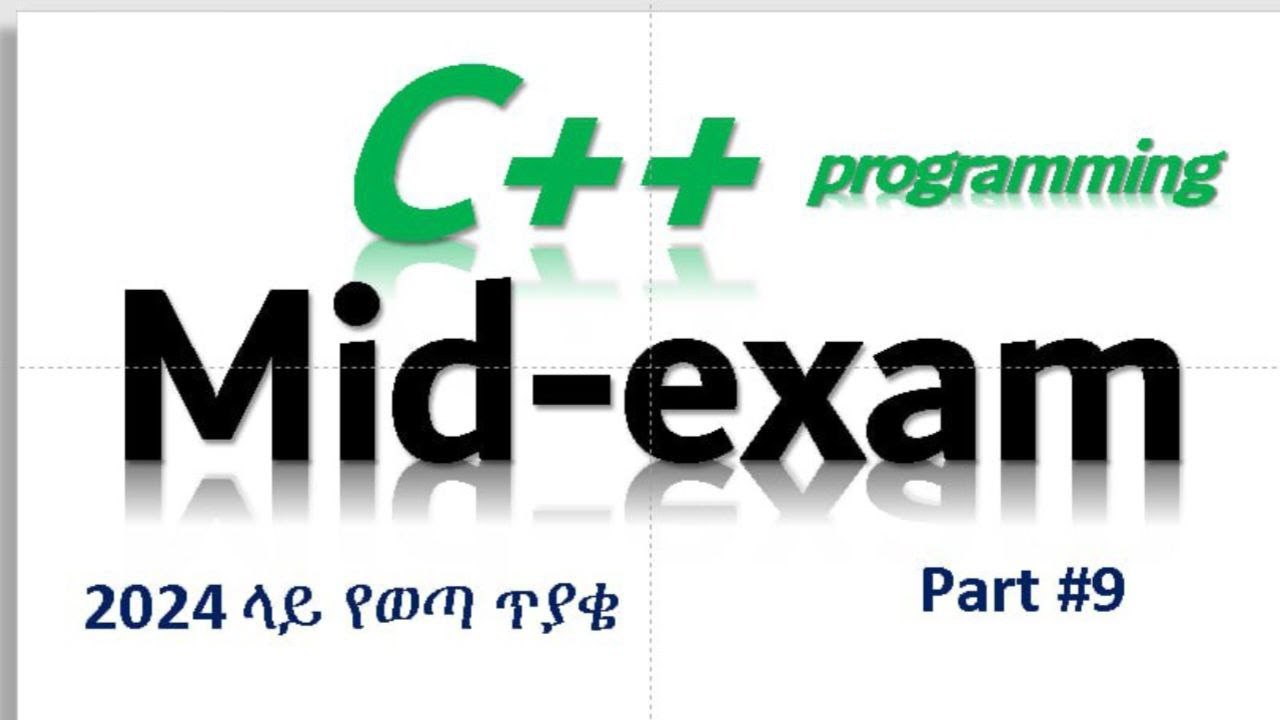 C++ programming

Mid-exam

2024 ላይ የወጣ ጥያቄ

Part #9